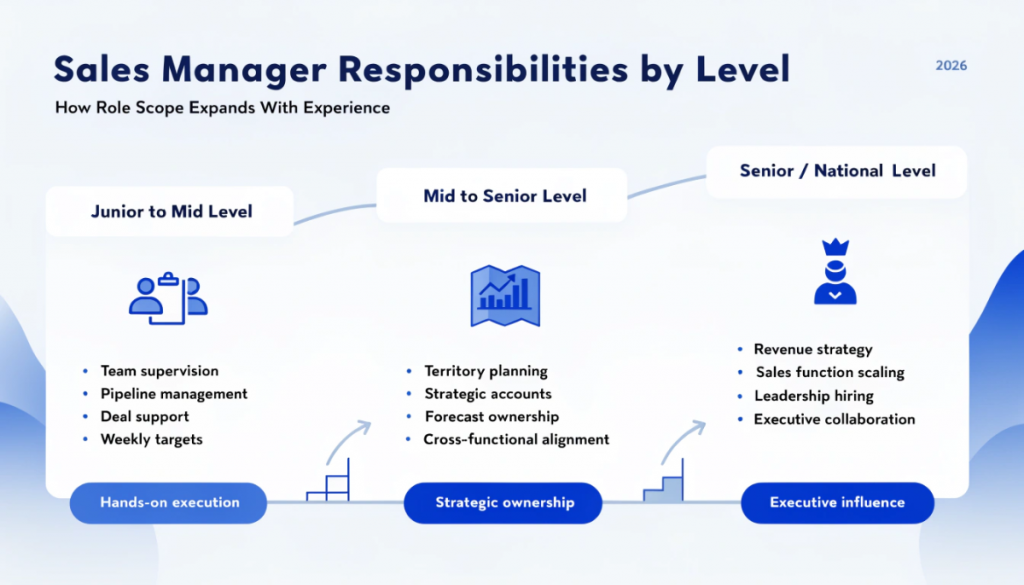 Sales Manager Responsibilities by Level

2026

How Role Scope Expands With Experience

Junior to Mid Level

- Team supervision
- Pipeline management
- Deal support
- Weekly targets

Hands-on execution

Mid to Senior Level

- Territory planning
- Strategic accounts
- Forecast ownership
- Cross-functional alignment

Strategic ownership

Senior / National Level

- Revenue strategy
- Sales function scaling
- Leadership hiring
- Executive collaboration

Executive influence